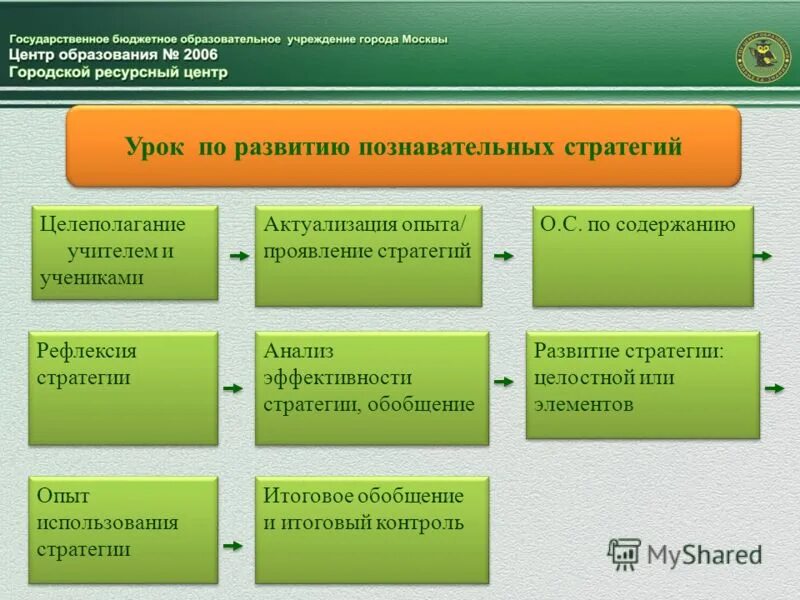 Государственное бюджетное образовательное учреждение города Москвы
Центр образования № 2006
Городской ресурсный центр

Урок по развитию познавательных стратегий

Целеполагание учителем и учениками

Актуализация опыта/ проявление стратегий

О.С. по содержанию

Рефлексия стратегии

Анализ эффективности стратегии, обобщение

Развитие стратегии: целостной или элементов

Опыт использования стратегии

Итоговое обобщение и итоговый контроль

MyShared